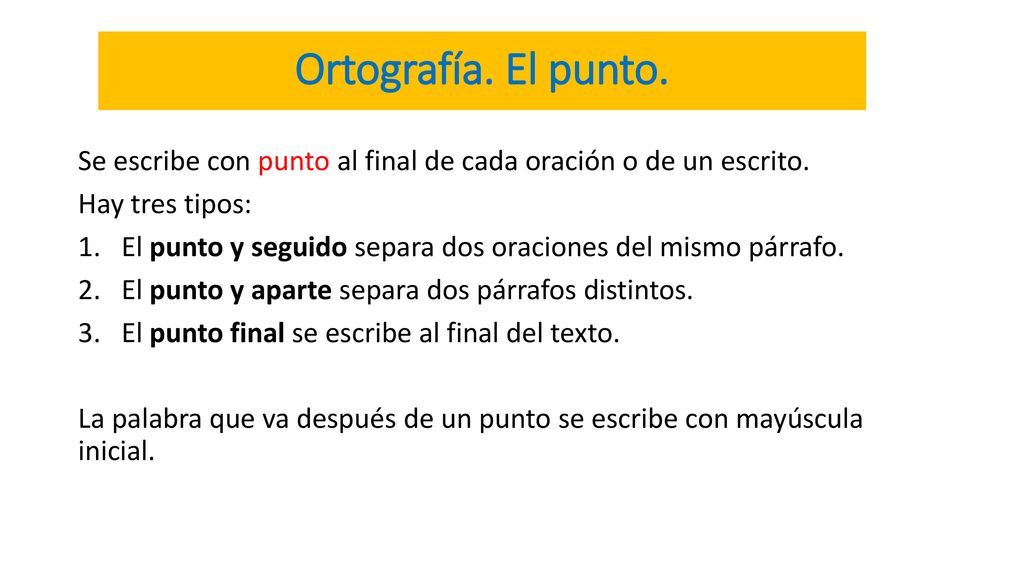 Ortografía. El punto.

Se escribe con punto al final de cada oración o de un escrito.
Hay tres tipos:
1. El punto y seguido separa dos oraciones del mismo párrafo.
2. El punto y aparte separa dos párrafos distintos.
3. El punto final se escribe al final del texto.

La palabra que va después de un punto se escribe con mayúscula inicial.